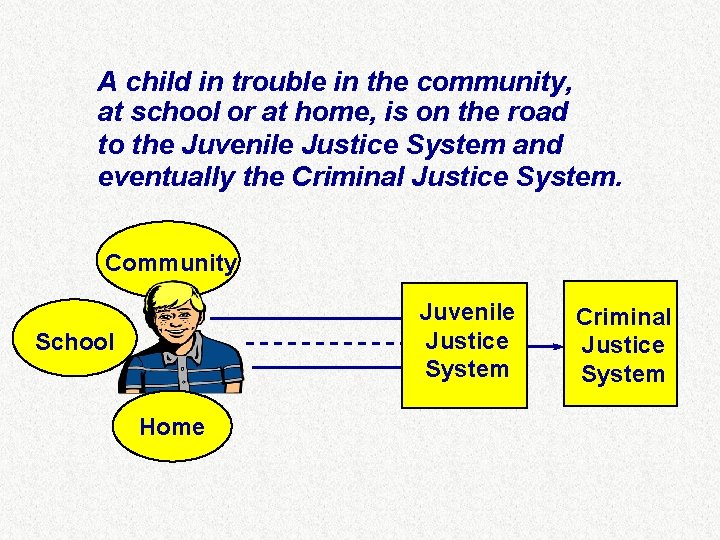 A child in trouble in the community, at school or at home, is on the road to the Juvenile Justice System and eventually the Criminal Justice System.

Community

School

Home

Juvenile Justice System

Criminal Justice System